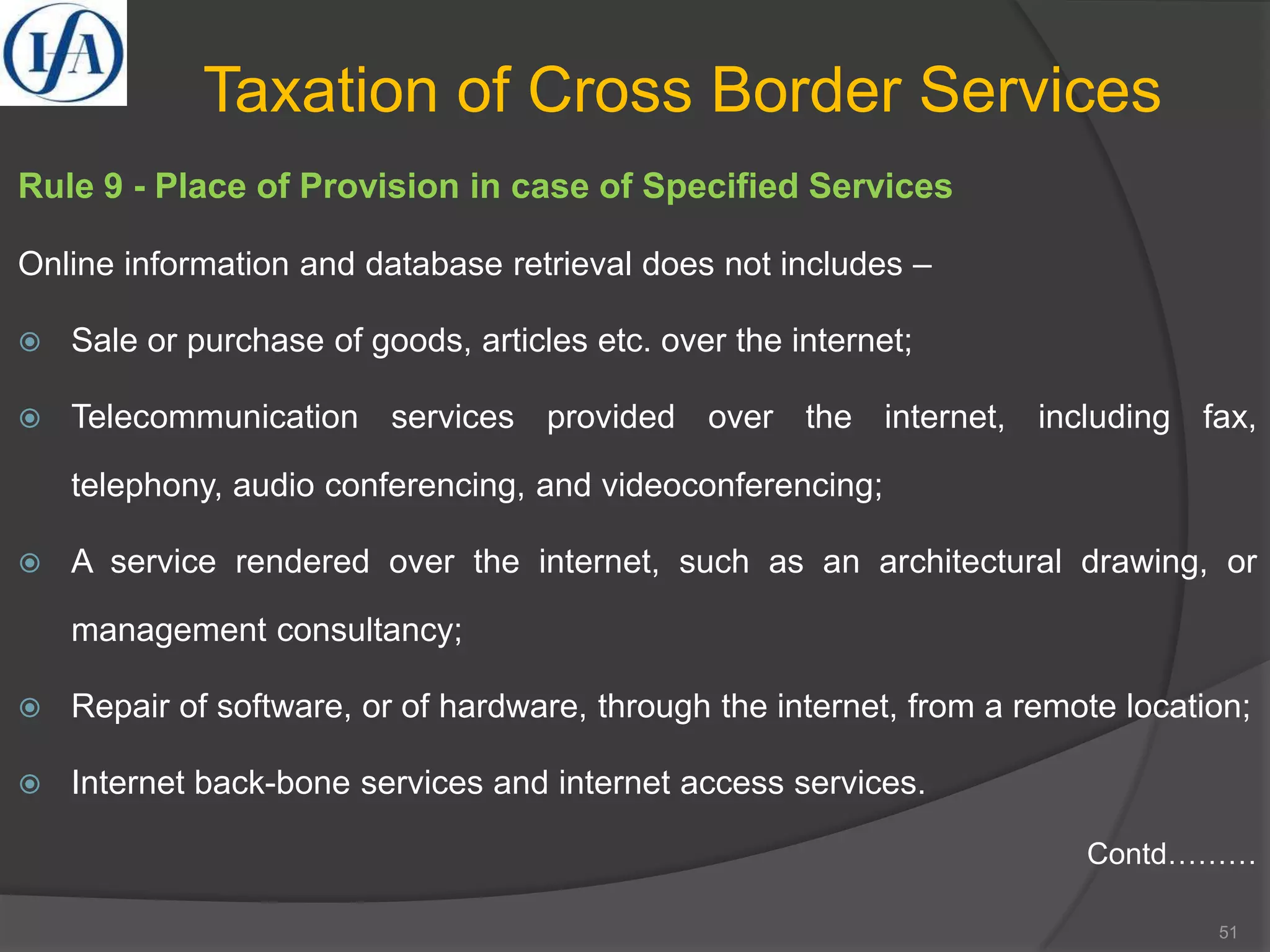 IFA

Taxation of Cross Border Services

Rule 9 - Place of Provision in case of Specified Services

Online information and database retrieval does not includes –

Sale or purchase of goods, articles etc. over the internet;

Telecommunication services provided over the internet, including fax, telephony, audio conferencing, and videoconferencing;

A service rendered over the internet, such as an architectural drawing, or management consultancy;

Repair of software, or of hardware, through the internet, from a remote location;

Internet back-bone services and internet access services.

Contd………

51